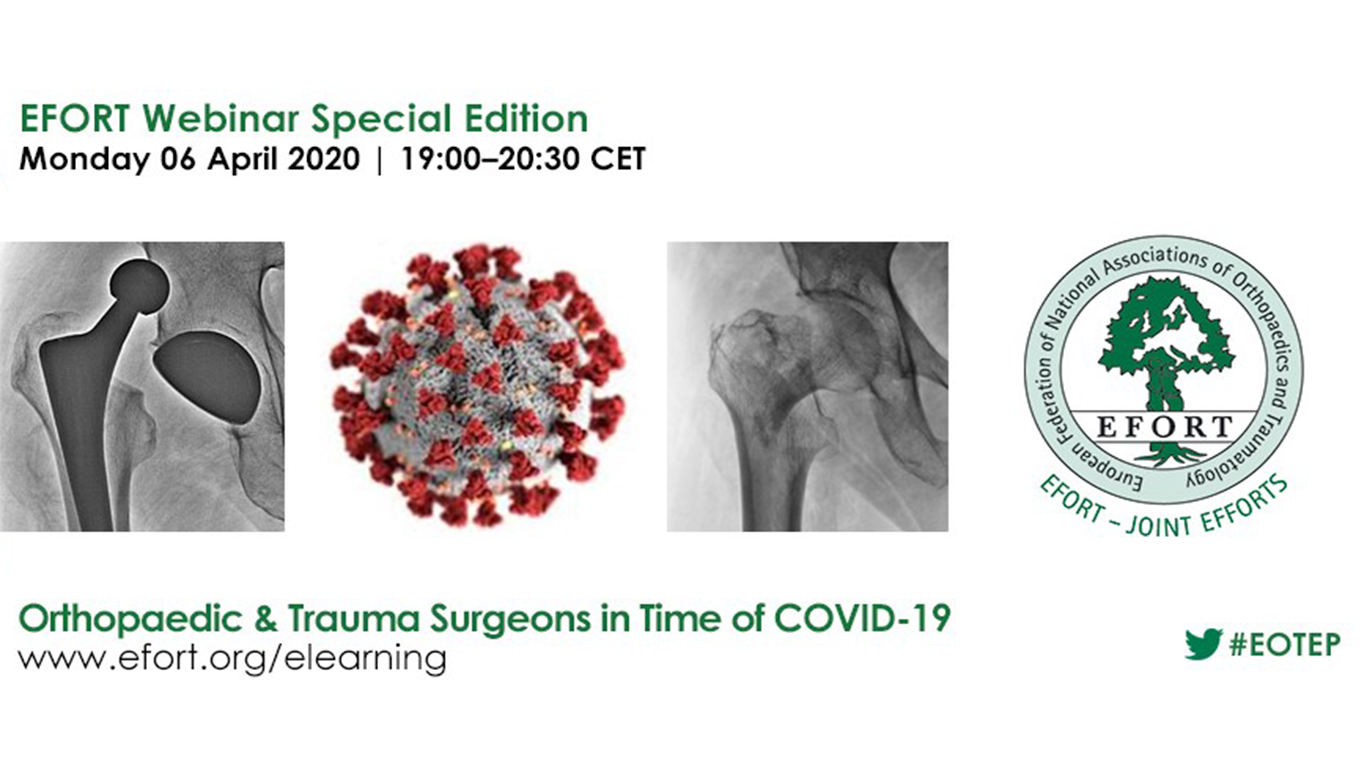 EFORT Webinar Special Edition
Monday 06 April 2020 | 19:00–20:30 CET

European Federation of National Associations of Orthopaedics and Traumatology
EFORT
EFORT – JOINT EFFORTS

Orthopaedic & Trauma Surgeons in Time of COVID-19
www.efort.org/elearning

#EOTEP